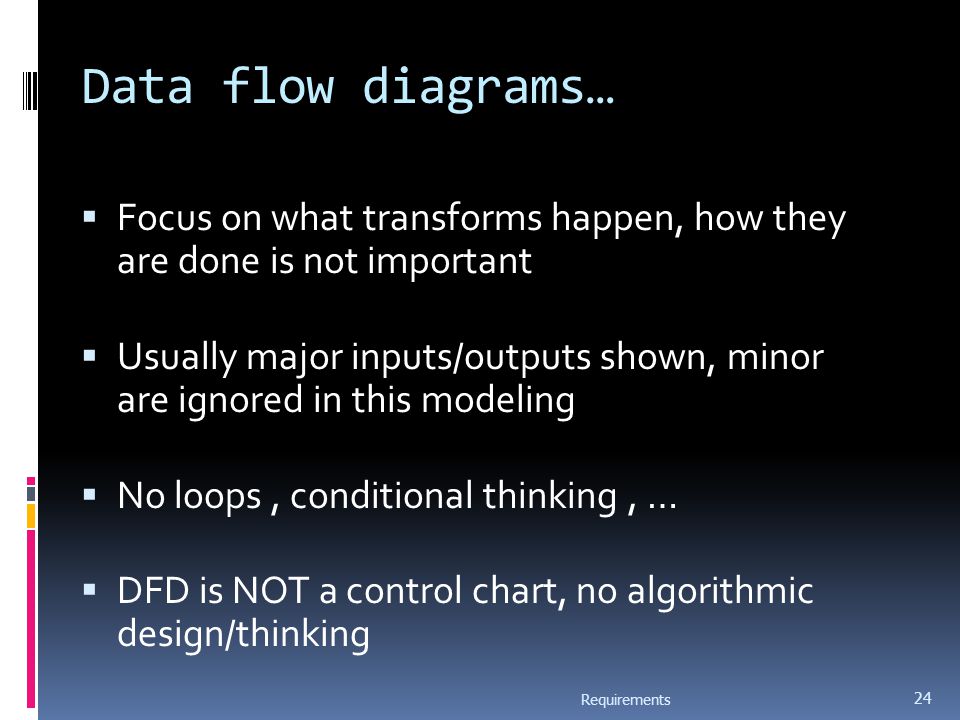 Data flow diagrams…

▪ Focus on what transforms happen, how they are done is not important

▪ Usually major inputs/outputs shown, minor are ignored in this modeling

▪ No loops , conditional thinking , …

▪ DFD is NOT a control chart, no algorithmic design/thinking

Requirements

24